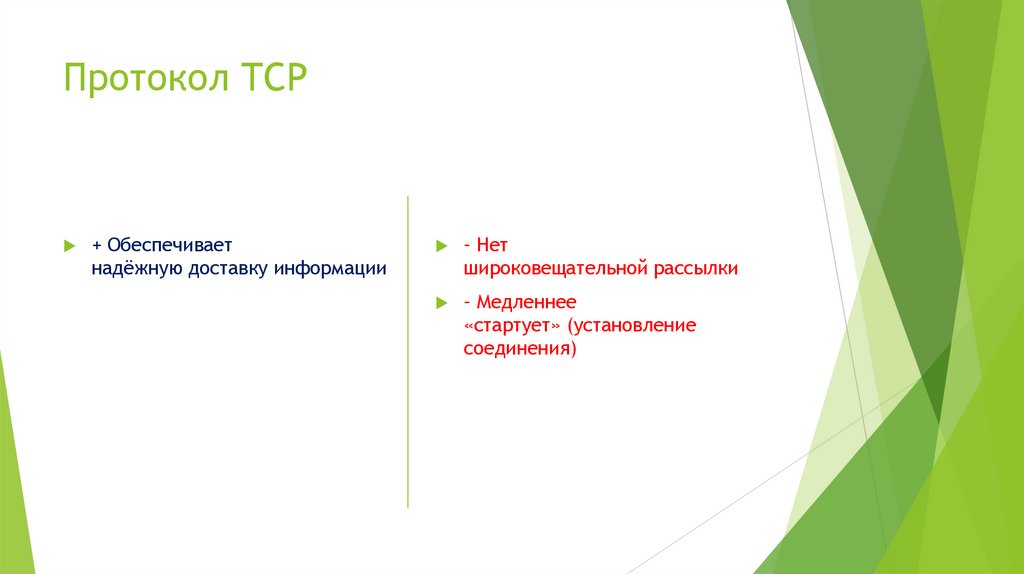 Протокол TCP

+ Обеспечивает надёжную доставку информации

- Нет широковещательной рассылки

- Медленнее «стартует» (установление соединения)